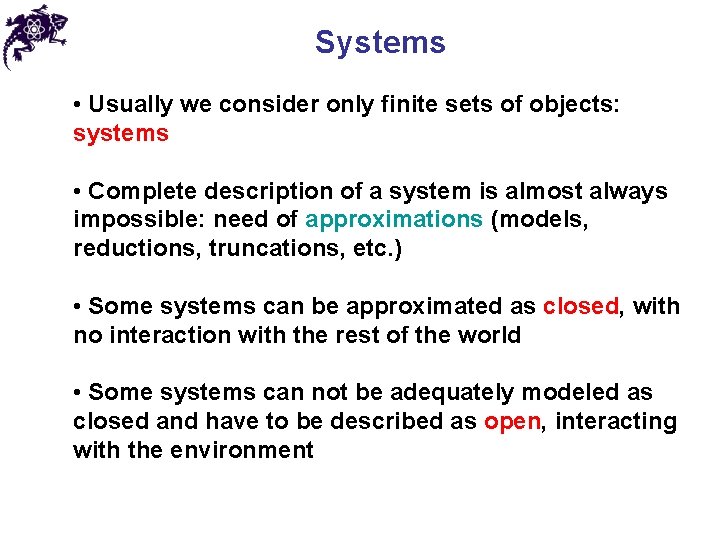 Systems

• Usually we consider only finite sets of objects: systems

• Complete description of a system is almost always impossible: need of approximations (models, reductions, truncations, etc.)

• Some systems can be approximated as closed, with no interaction with the rest of the world

• Some systems can not be adequately modeled as closed and have to be described as open, interacting with the environment